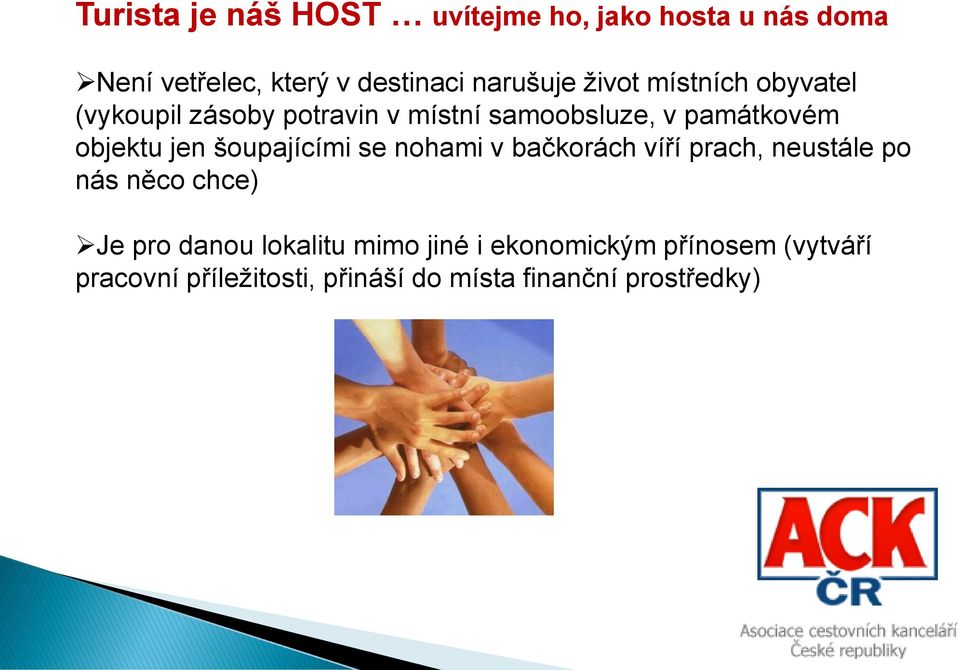 Turista je náš HOST … uvítejme ho, jako hosta u nás doma

➢Není vetřelec, který v destinaci narušuje život místních obyvatel (vykoupil zásoby potravin v místní samoobsluze, v památkovém objektu jen šoupajícími se nohami v bačkorách víří prach, neustále po nás něco chce)

➢Je pro danou lokalitu mimo jiné i ekonomickým přínosem (vytváří pracovní příležitosti, přináší do místa finanční prostředky)

ACK ČR

Asociace cestovních kanceláří České republiky